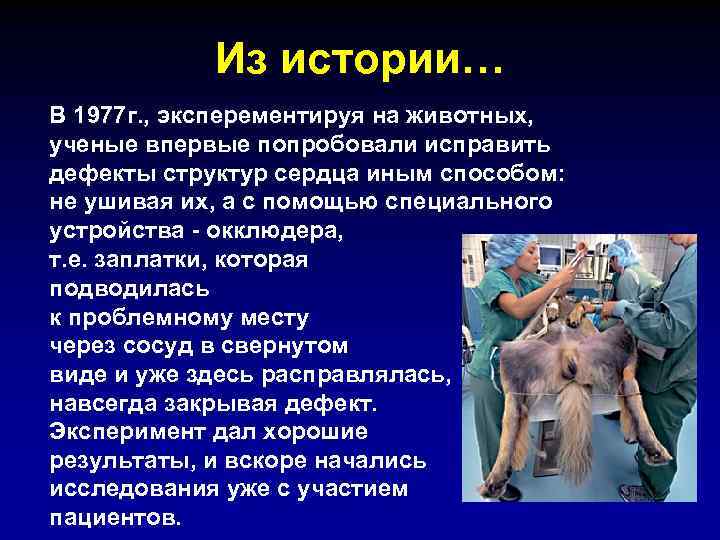 Из истории…

В 1977г., эксперементируя на животных, ученые впервые попробовали исправить дефекты структур сердца иным способом: не ушивая их, а с помощью специального устройства - окклюдера, т.е. заплатки, которая подводилась к проблемному месту через сосуд в свернутом виде и уже здесь расправлялась, навсегда закрывая дефект. Эксперимент дал хорошие результаты, и вскоре начались исследования уже с участием пациентов.